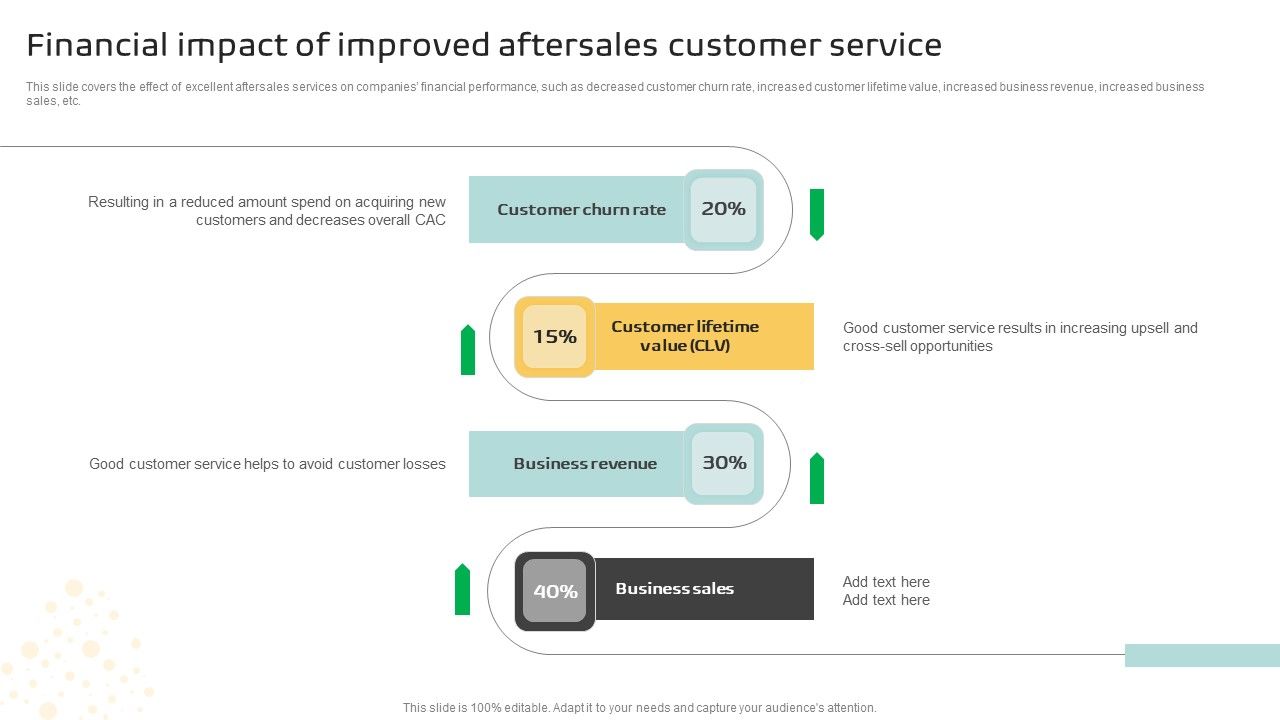 Financial impact of improved aftersales customer service

This slide covers the effect of excellent aftersales services on companies' financial performance, such as decreased customer churn rate, increased customer lifetime value, increased business revenue, increased business sales, etc.

Resulting in a reduced amount spend on acquiring new customers and decreases overall CAC

Customer churn rate

20%

15%

Customer lifetime value (CLV)

Good customer service results in increasing upsell and cross-sell opportunities

Good customer service helps to avoid customer losses

Business revenue

30%

40%

Business sales

Add text here
Add text here

This slide is 100% editable. Adapt it to your needs and capture your audience's attention.